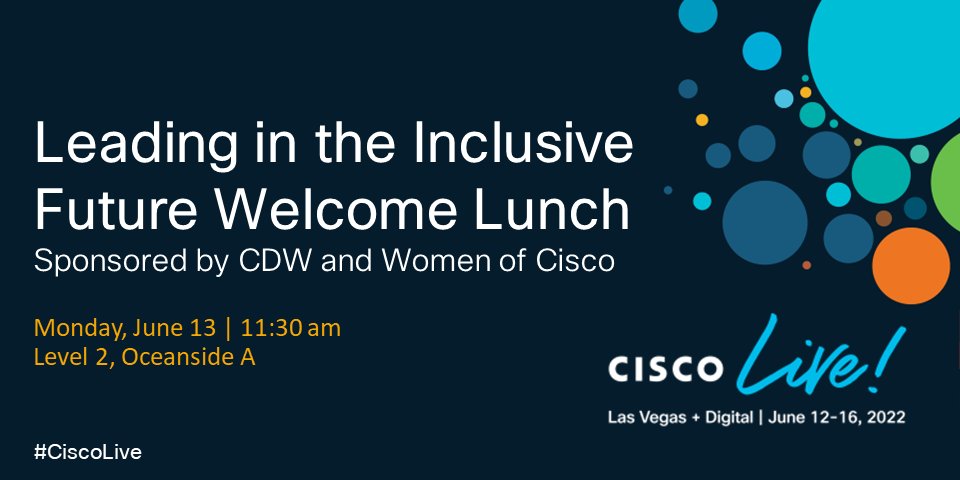 Leading in the Inclusive Future Welcome Lunch
Sponsored by CDW and Women of Cisco

Monday, June 13 | 11:30 am
Level 2, Oceanside A

CISCO Live!
Las Vegas + Digital | June 12-16, 2022

#CiscoLive